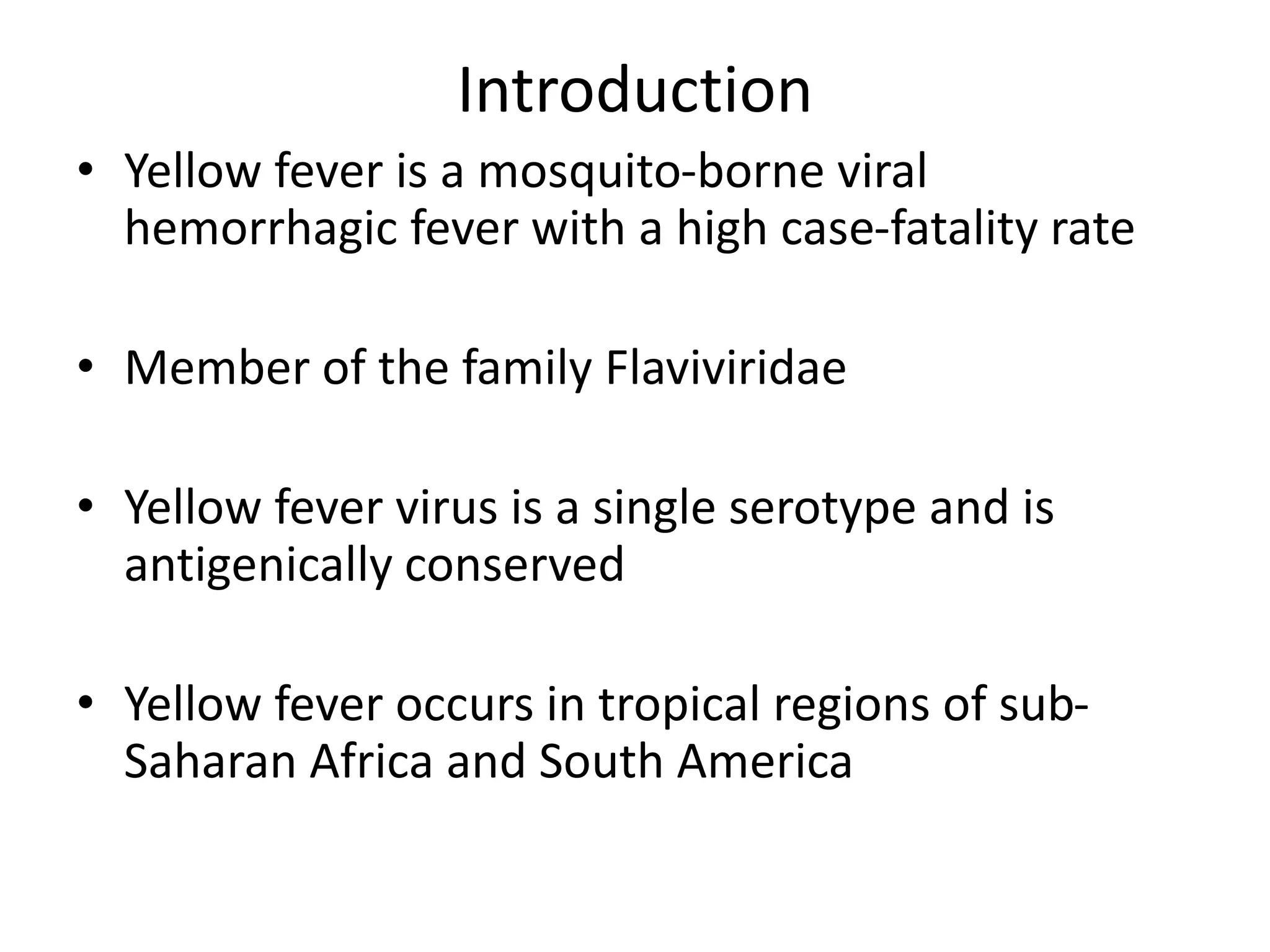 Introduction

• Yellow fever is a mosquito-borne viral hemorrhagic fever with a high case-fatality rate

• Member of the family Flaviviridae

• Yellow fever virus is a single serotype and is antigenically conserved

• Yellow fever occurs in tropical regions of sub-Saharan Africa and South America